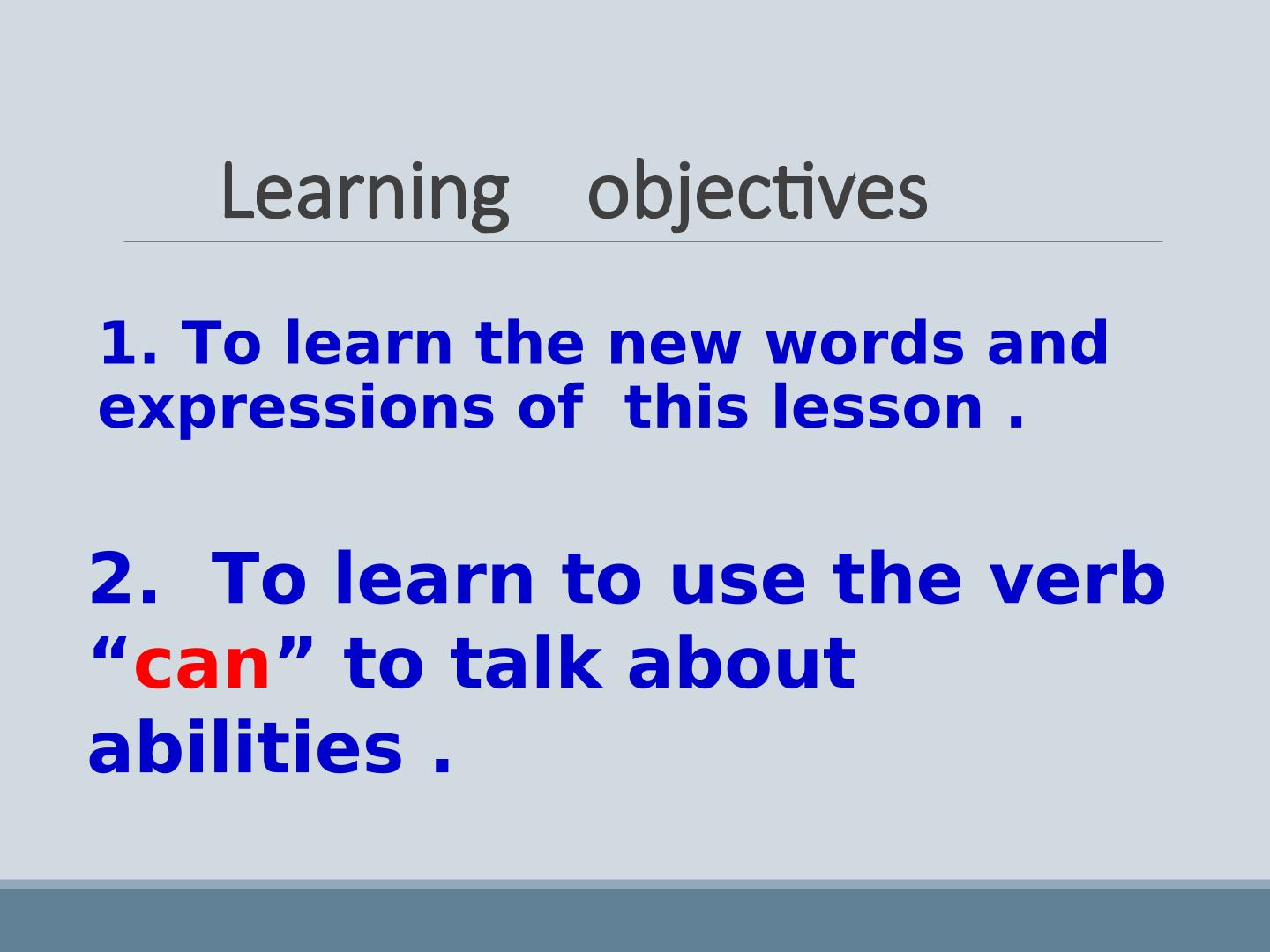 Learning objectives

1. To learn the new words and expressions of this lesson .

2. To learn to use the verb "can" to talk about abilities .